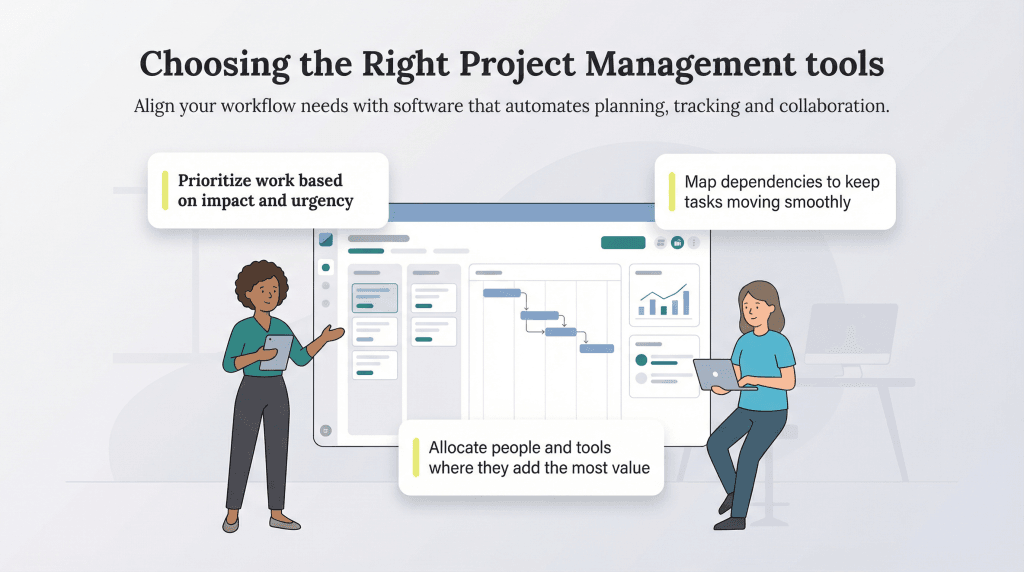 Choosing the Right Project Management tools

Align your workflow needs with software that automates planning, tracking and collaboration.

Prioritize work based on impact and urgency

Map dependencies to keep tasks moving smoothly

Allocate people and tools where they add the most value